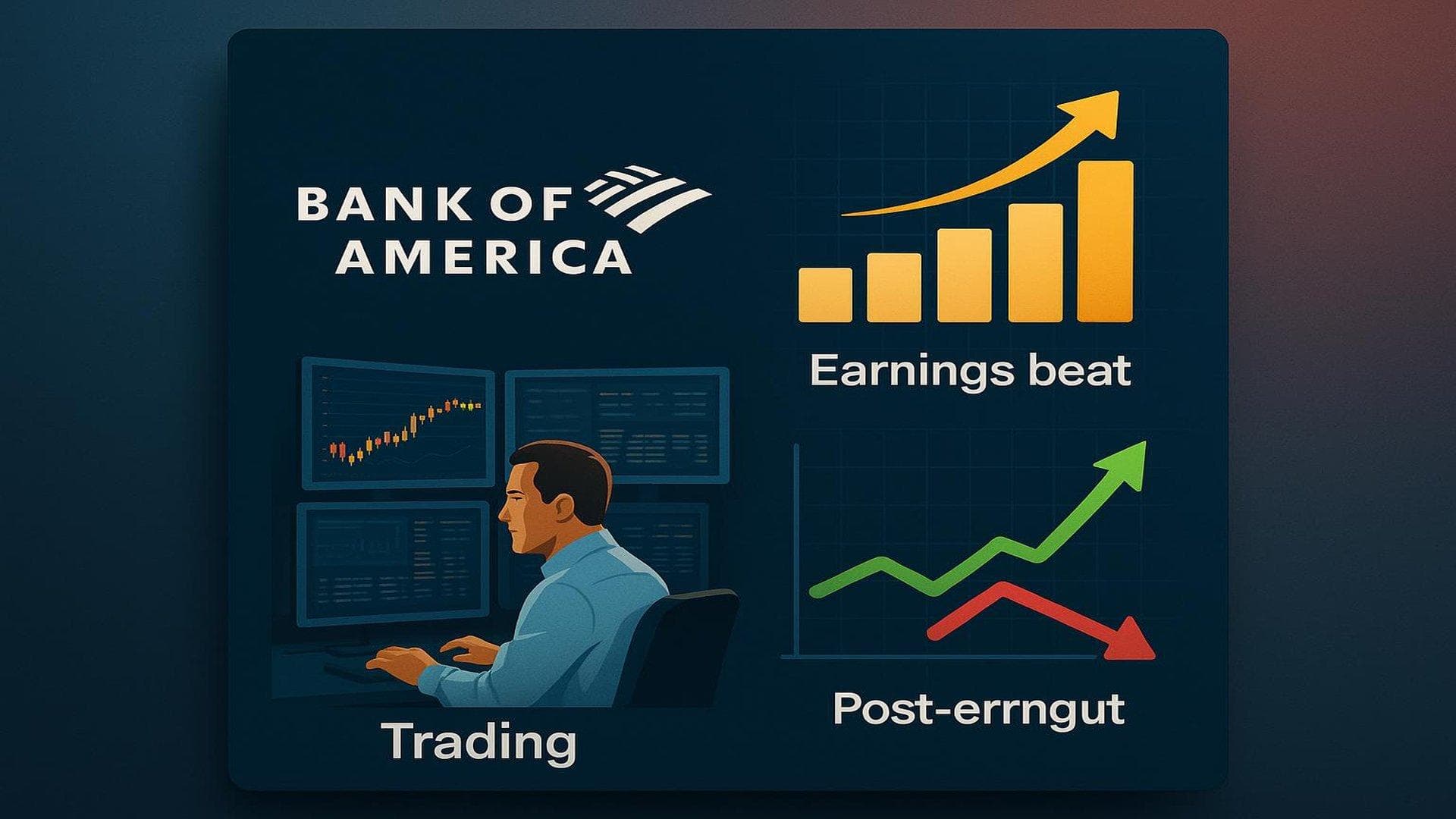 BANK OF AMERICA

Earnings beat

Trading

Post-errngut